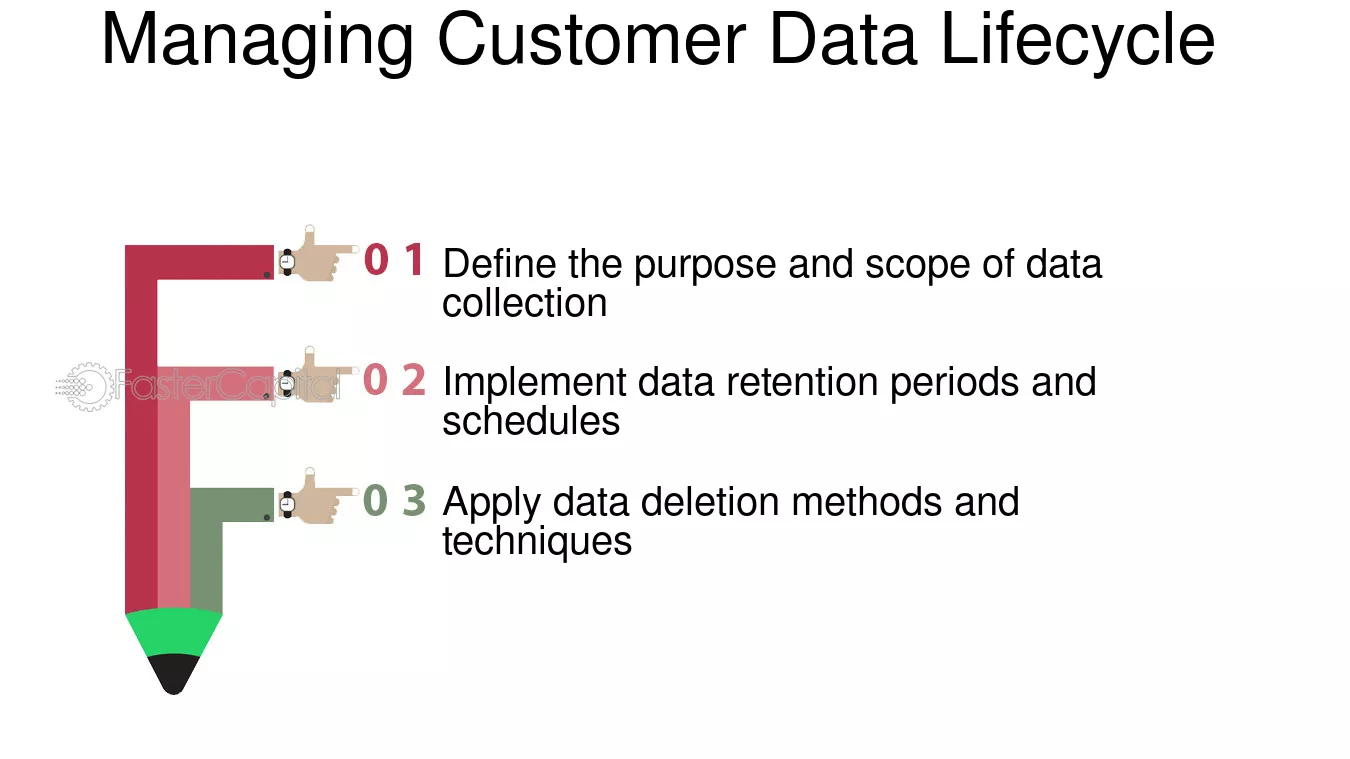 Managing Customer Data Lifecycle

0 1 Define the purpose and scope of data collection

0 2 Implement data retention periods and schedules

0 3 Apply data deletion methods and techniques

FasterCapital